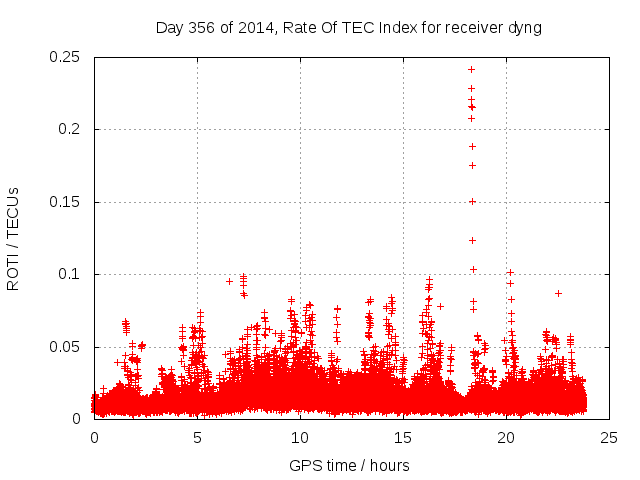 Day 356 of 2014, Rate Of TEC Index for receiver dyng

ROTI / TECUs

0.25
0.2
0.15
0.1
0.05
0

0
5
10
15
20
25

GPS time / hours